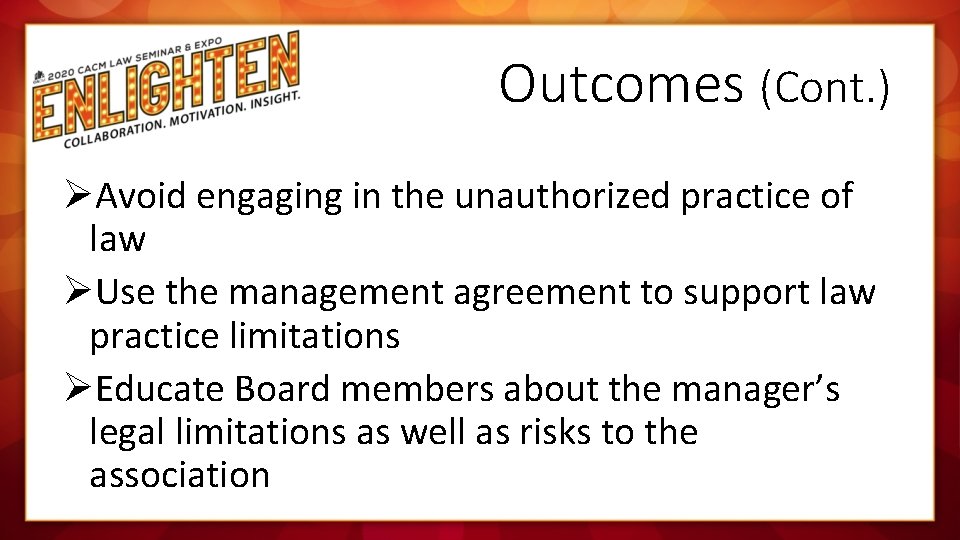 2020 CACM LAW SEMINAR & EXPO
ENLIGHTEN
COLLABORATION. MOTIVATION. INSIGHT.

Outcomes (Cont.)

➢Avoid engaging in the unauthorized practice of law

➢Use the management agreement to support law practice limitations

➢Educate Board members about the manager's legal limitations as well as risks to the association